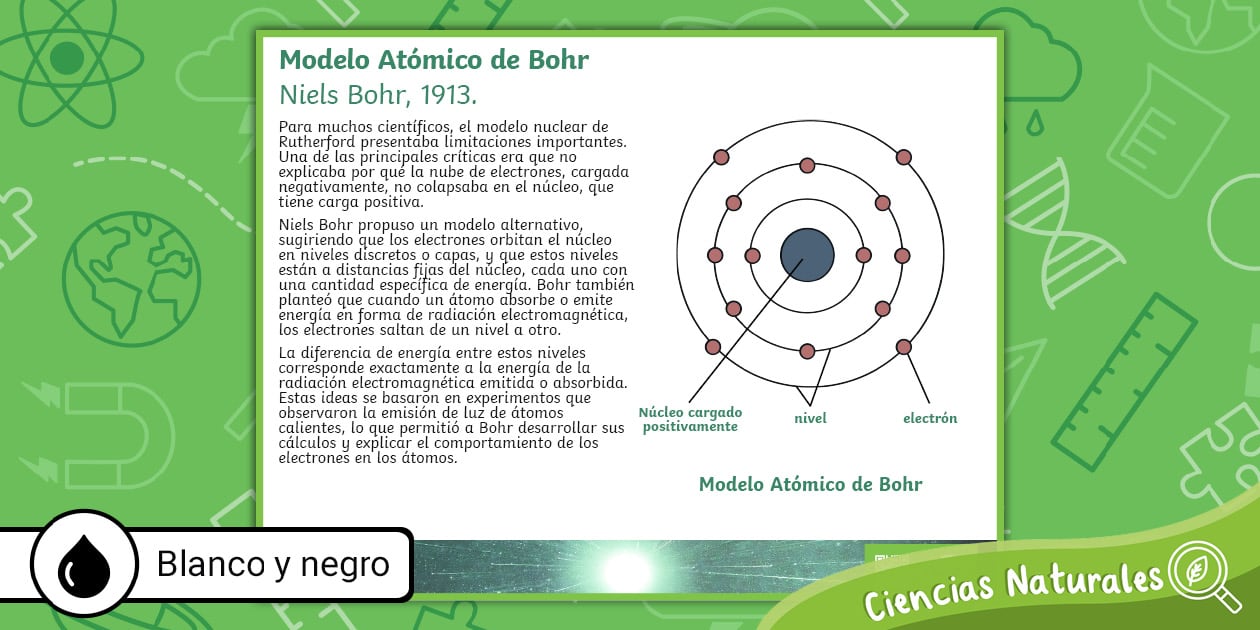 Modelo Atómico de Bohr

Niels Bohr, 1913.

Para muchos científicos, el modelo nuclear de Rutherford presentaba limitaciones importantes. Una de las principales críticas era que no explicaba por qué la nube de electrones, cargada negativamente, no colapsaba en el núcleo, que tiene carga positiva.

Niels Bohr propuso un modelo alternativo, sugiriendo que los electrones orbitan el núcleo en niveles discretos o capas, y que estos niveles están a distancias fijas del núcleo, cada uno con una cantidad específica de energía. Bohr también planteó que cuando un átomo absorbe o emite energía en forma de radiación electromagnética, los electrones saltan de un nivel a otro.

La diferencia de energía entre estos niveles corresponde exactamente a la energía de la radiación electromagnética emitida o absorbida. Estas ideas se basaron en experimentos que observaron la emisión de luz de átomos calientes, lo que permitió a Bohr desarrollar sus cálculos y explicar el comportamiento de los electrones en los átomos.

Núcleo cargado positivamente

nivel

electrón

Modelo Atómico de Bohr

Blanco y negro

Ciencias Naturales